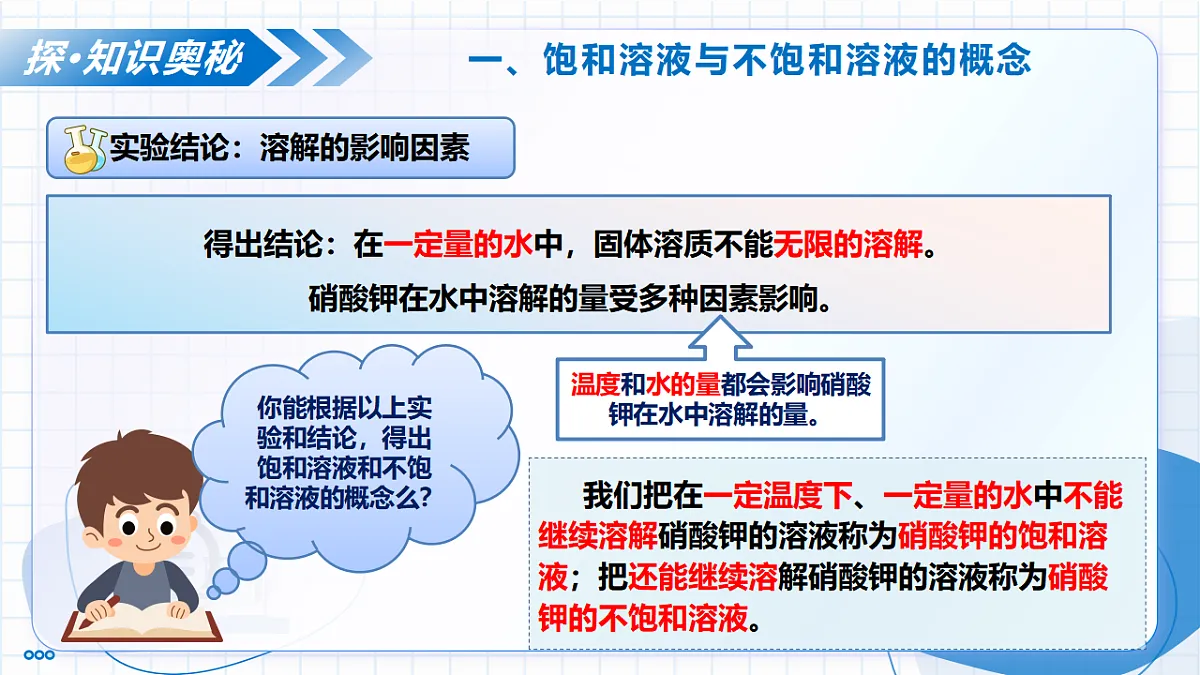 探·知识奥秘

一、饱和溶液与不饱和溶液的概念

实验结论：溶解的影响因素

得出结论：在一定量的水中，固体溶质不能无限的溶解。

硝酸钾在水中溶解的量受多种因素影响。

温度和水的量都会影响硝酸钾在水中溶解的量。

你能根据以上实验和结论，得出饱和溶液和不饱和溶液的概念么?

我们把在一定温度下、一定量的水中不能继续溶解硝酸钾的溶液称为硝酸钾的饱和溶液；把还能继续溶解硝酸钾的溶液称为硝酸钾的不饱和溶液。